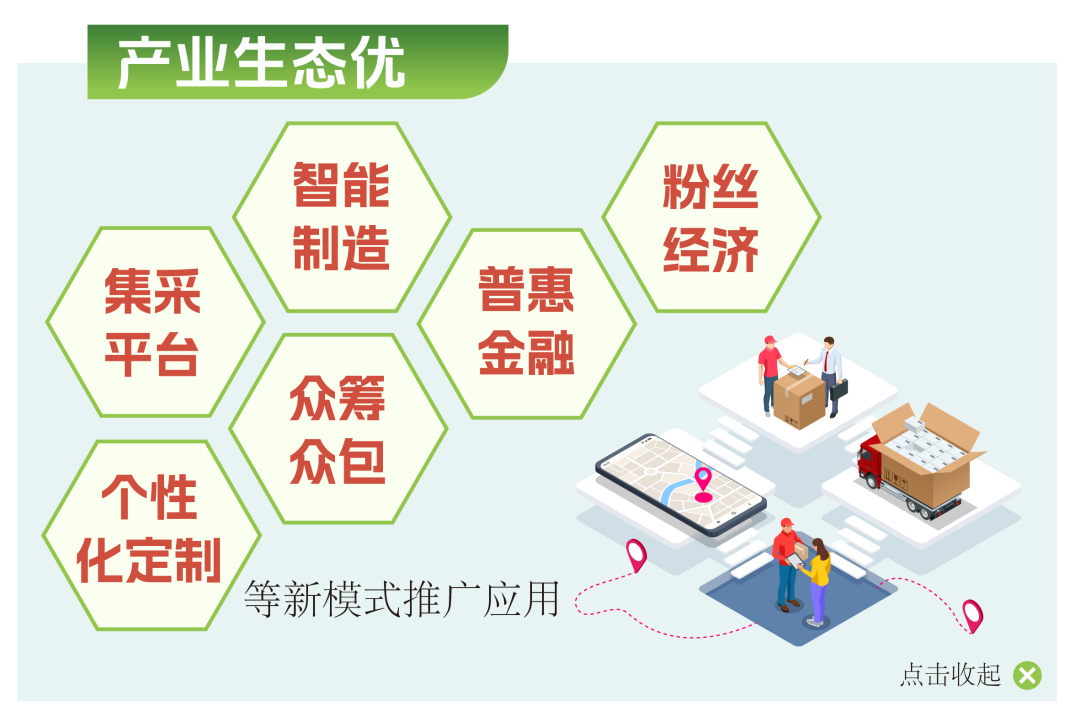 产业生态优

智能制造

粉丝经济

集采平台

普惠金融

众筹众包

个性化定制

等新模式推广应用

点击收起